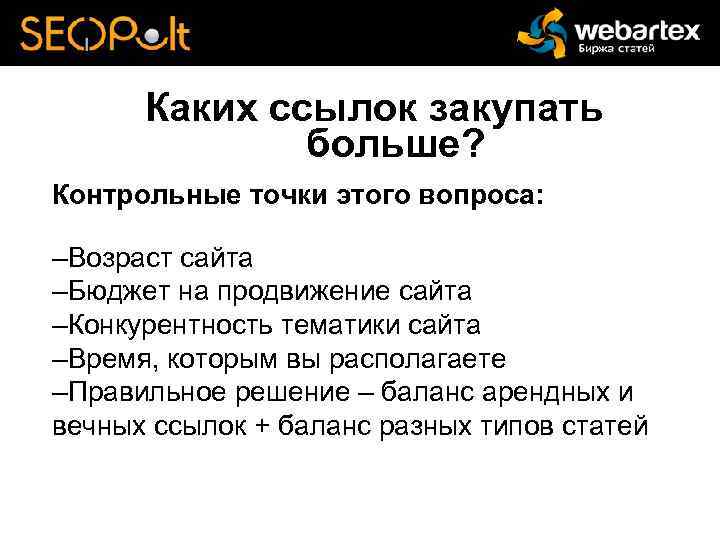 SEOPult

webartex
Биржа статей

Каких ссылок закупать больше?

Контрольные точки этого вопроса:

–Возраст сайта
–Бюджет на продвижение сайта
–Конкурентность тематики сайта
–Время, которым вы располагаете
–Правильное решение – баланс арендных и вечных ссылок + баланс разных типов статей